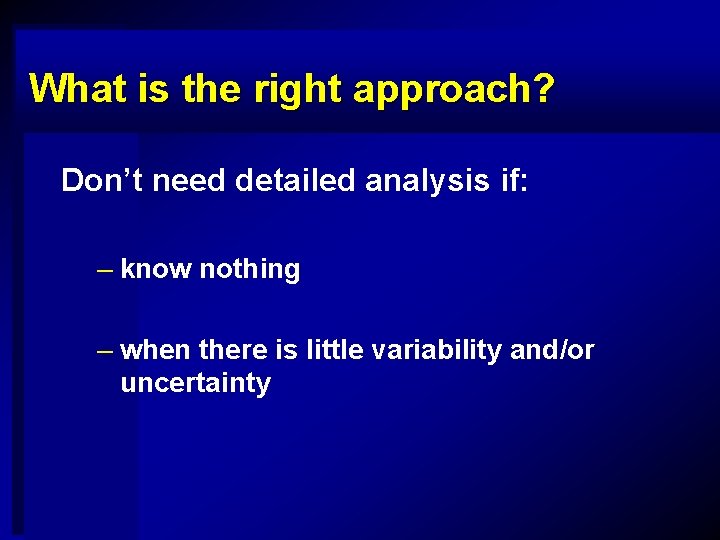 What is the right approach?

Don’t need detailed analysis if:

– know nothing

– when there is little variability and/or uncertainty